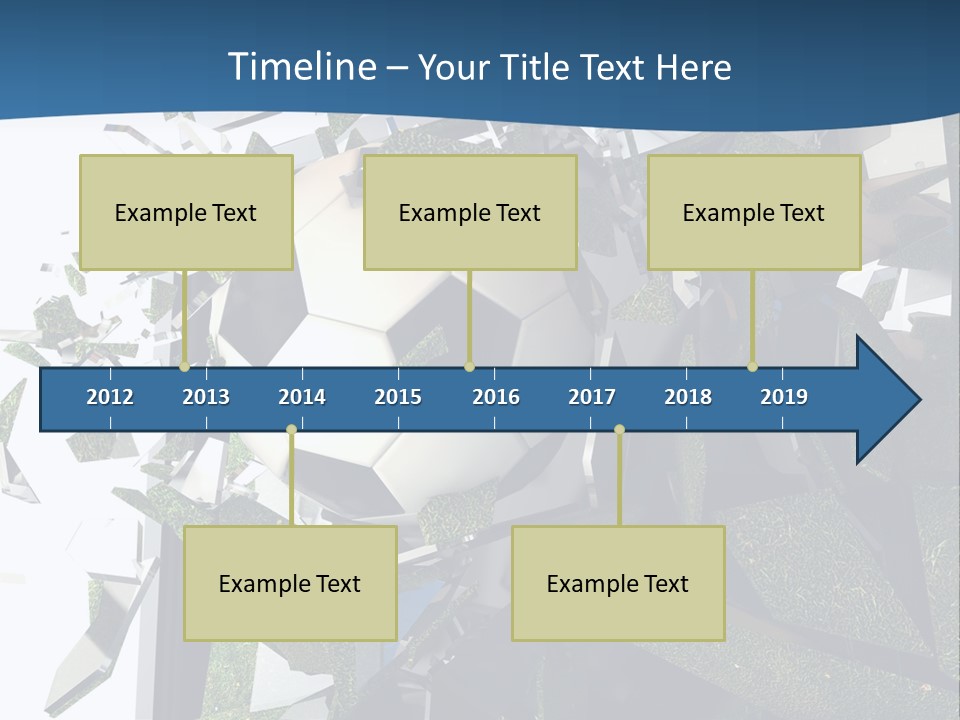 Timeline – Your Title Text Here

Example Text

Example Text

Example Text

2012 2013 2014 2015 2016 2017 2018 2019

Example Text

Example Text